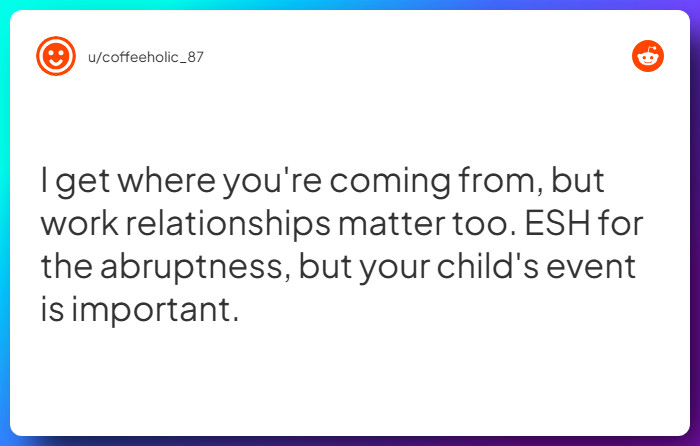 u/coffeeholic_87

I get where you're coming from, but work relationships matter too. ESH for the abruptness, but your child's event is important.